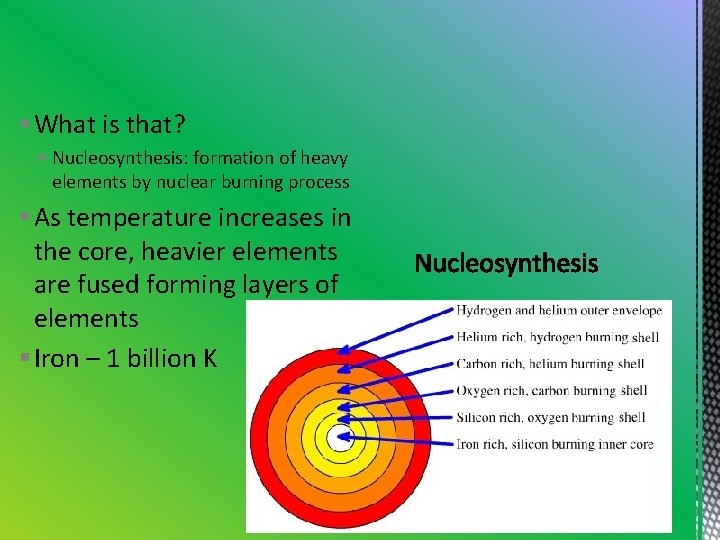 What is that?

Nucleosynthesis: formation of heavy elements by nuclear burning process

As temperature increases in the core, heavier elements are fused forming layers of elements

Iron – 1 billion K

Nucleosynthesis

Hydrogen and helium outer envelope
Helium rich, hydrogen burning shell
Carbon rich, helium burning shell
Oxygen rich, carbon burning shell
Silicon rich, oxygen burning shell
Iron rich, silicon burning inner core